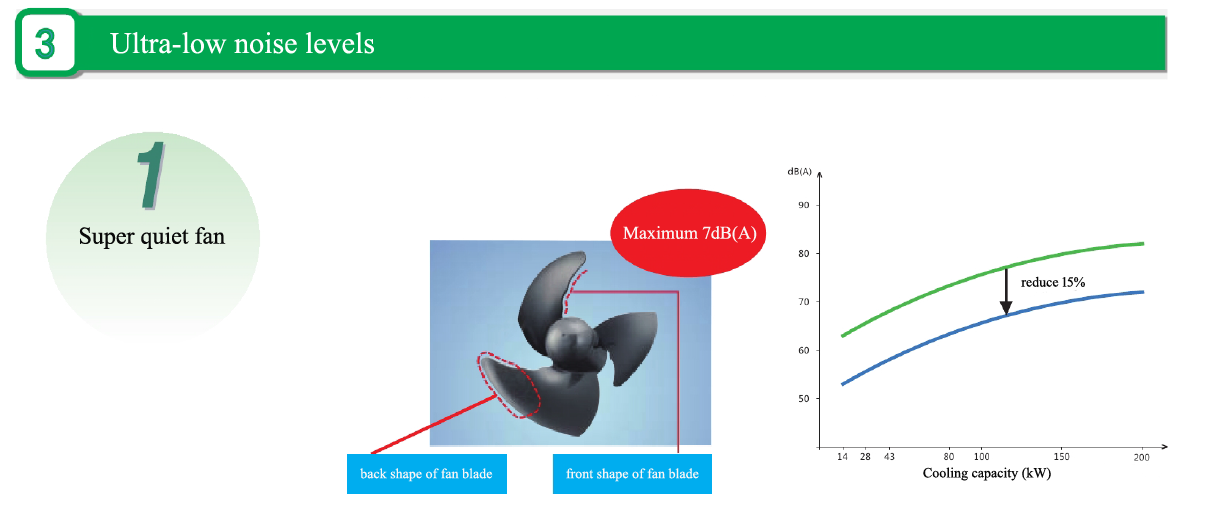 3 Ultra-low noise levels

1
Super quiet fan

Maximum 7dB(A)

back shape of fan blade

front shape of fan blade

dB(A)
90
80
70
60
50
reduce 15%
14 28 43 80 100 150 200
Cooling capacity (kW)